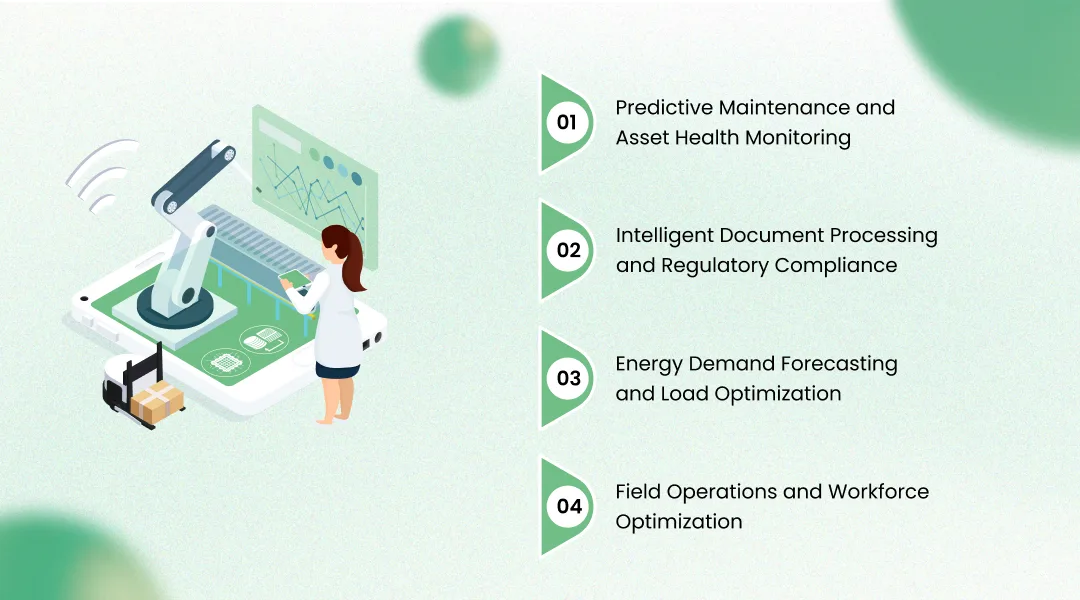 01 Predictive Maintenance and Asset Health Monitoring

02 Intelligent Document Processing and Regulatory Compliance

03 Energy Demand Forecasting and Load Optimization

04 Field Operations and Workforce Optimization